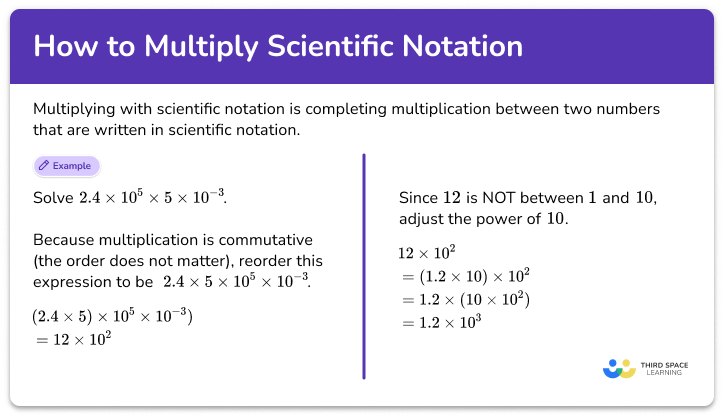 How to Multiply Scientific Notation

Multiplying with scientific notation is completing multiplication between two numbers that are written in scientific notation.

Example

Solve $2.4 \times 10^5 \times 5 \times 10^{-3}$.

Because multiplication is commutative (the order does not matter), reorder this expression to be $2.4 \times 5 \times 10^5 \times 10^{-3}$.

$(2.4 \times 5) \times 10^5 \times 10^{-3})$
$= 12 \times 10^2$

Since $12$ is NOT between $1$ and $10$, adjust the power of $10$.

$12 \times 10^2$
$= (1.2 \times 10) \times 10^2$
$= 1.2 \times (10 \times 10^2)$
$= 1.2 \times 10^3$

THIRD SPACE LEARNING